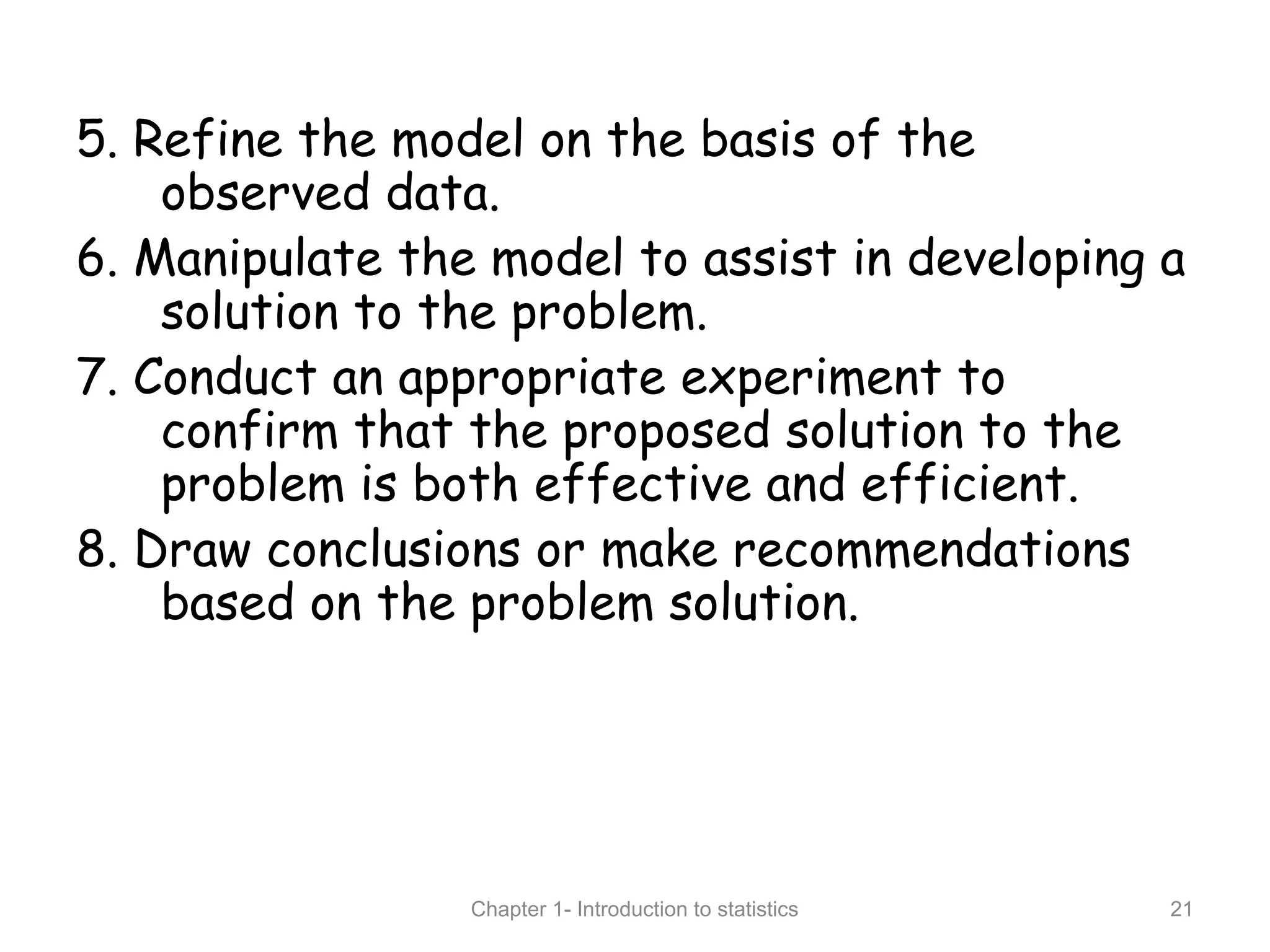 5. Refine the model on the basis of the observed data.

6. Manipulate the model to assist in developing a solution to the problem.

7. Conduct an appropriate experiment to confirm that the proposed solution to the problem is both effective and efficient.

8. Draw conclusions or make recommendations based on the problem solution.

Chapter 1- Introduction to statistics

21